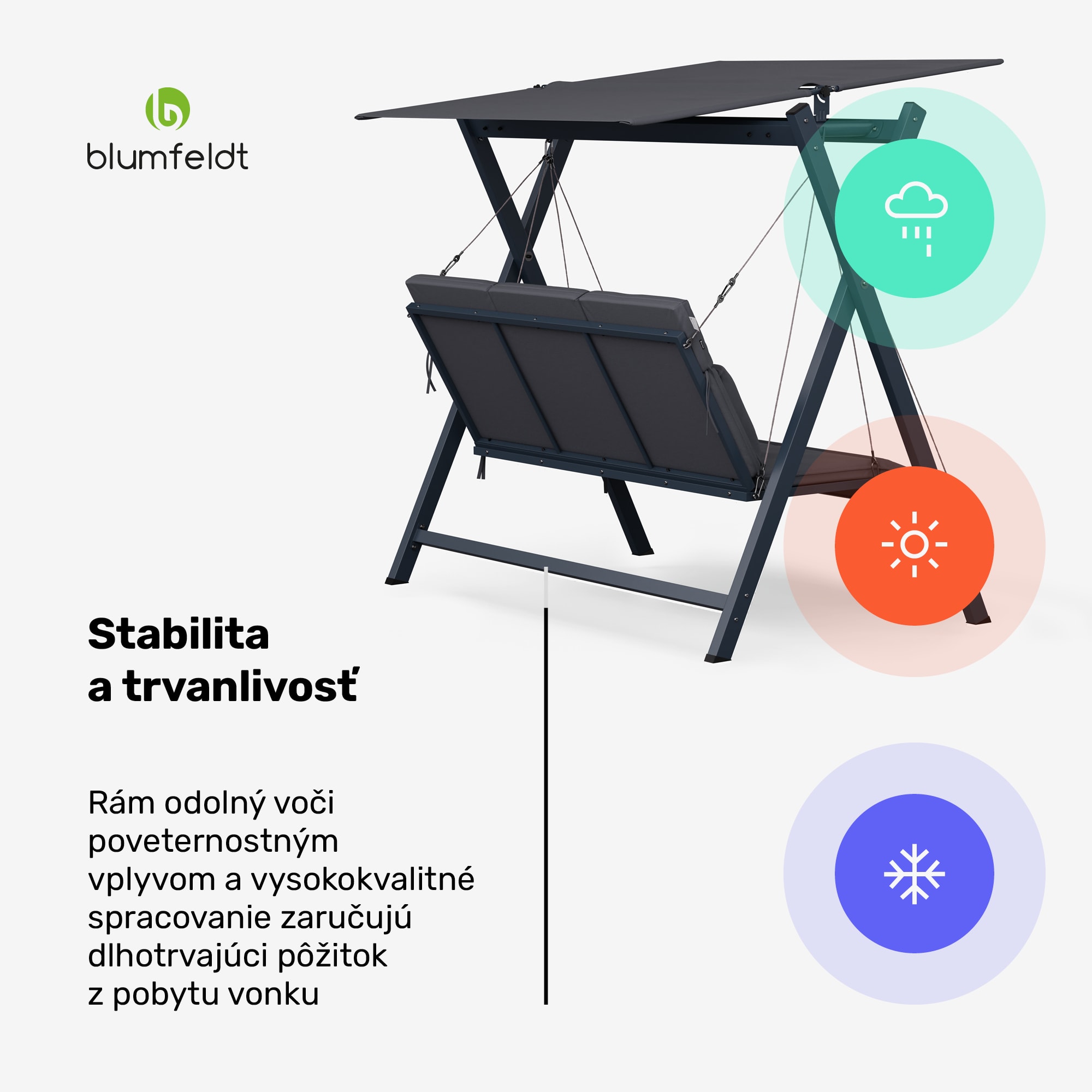 blumfeldt

Stabilita a trvanlivosť

Rám odolný voči poveternostným vplyvom a vysokokvalitné spracovanie zaručujú dlhotrvajúci pôžitok z pobytu vonku